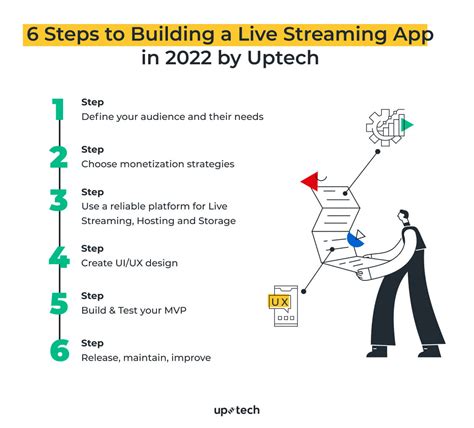 6 Steps to Building a Live Streaming App in 2022 by Uptech

1
Step
Define your audience and their needs

2
Step
Choose monetization strategies

3
Step
Use a reliable platform for Live Streaming, Hosting and Storage

4
Step
Create UI/UX design

5
Step
Build & Test your MVP

6
Step
Release, maintain, improve

UX

uptech